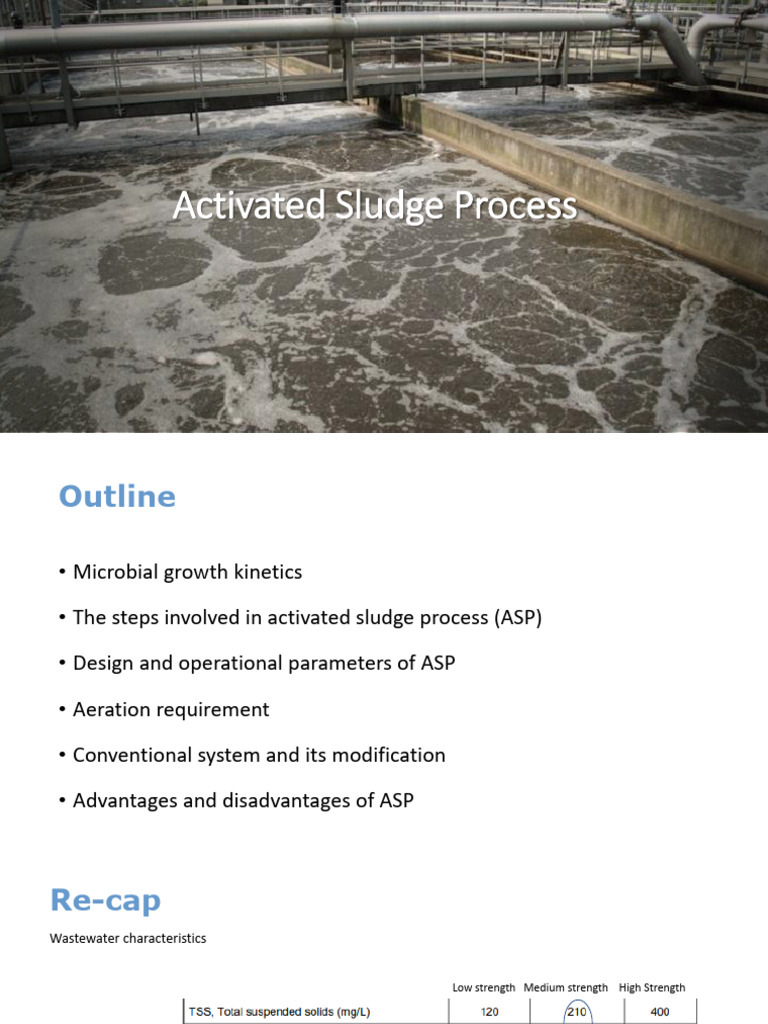 Activated Sludge Process

Outline

• Microbial growth kinetics
• The steps involved in activated sludge process (ASP)
• Design and operational parameters of ASP
• Aeration requirement
• Conventional system and its modification
• Advantages and disadvantages of ASP

Re-cap

Wastewater characteristics

| | Low strength | Medium strength | High Strength |
|---|---|---|---|
| TSS, Total suspended solids (mg/L) | 120 | 210 | 400 |